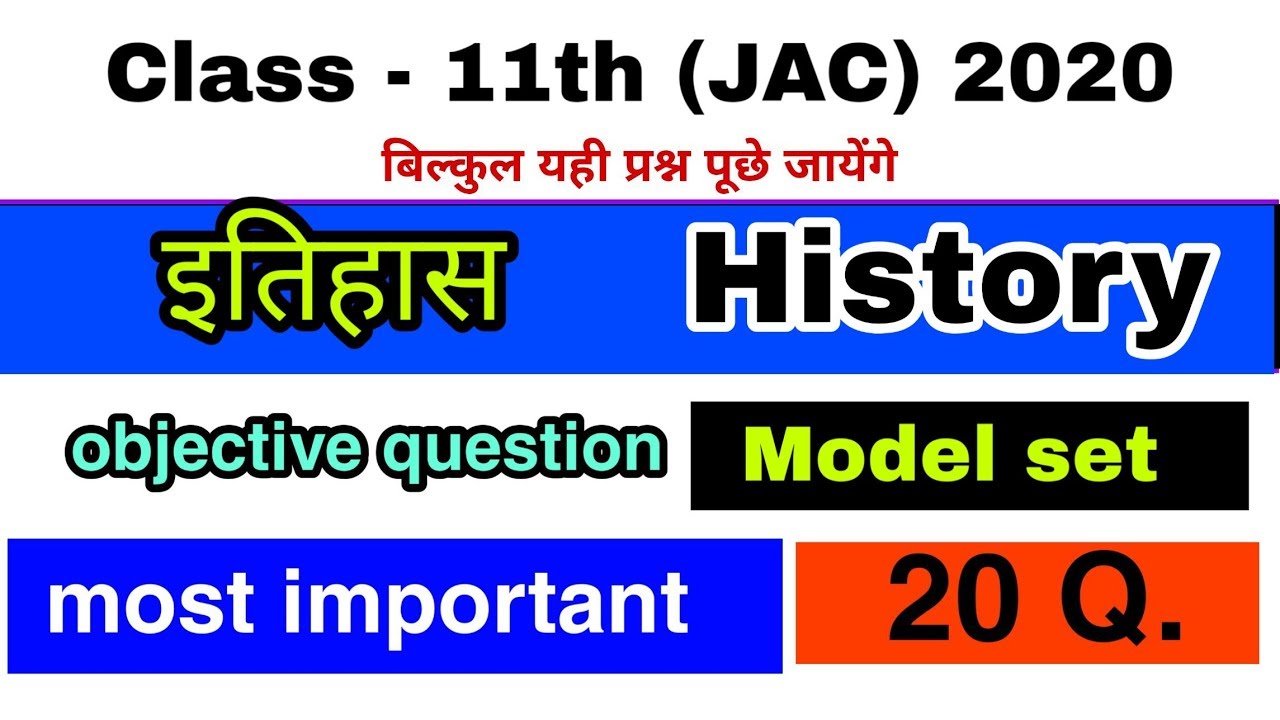 Class - 11th (JAC) 2020

बिल्कुल यही प्रश्न पूछे जायेंगे

इतिहास History

objective question Model set

most important 20 Q.